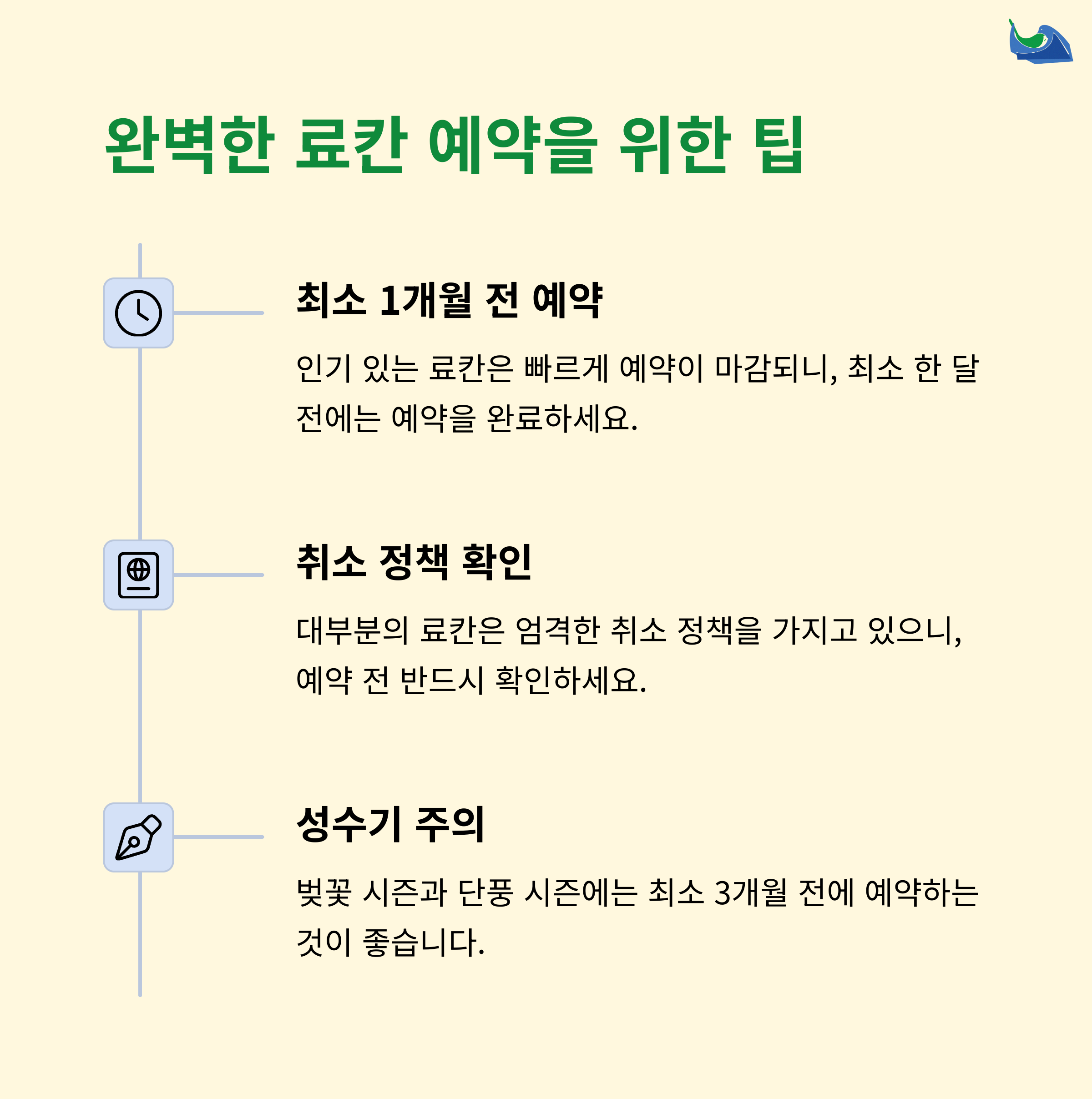 완벽한 료칸 예약을 위한 팁

최소 1개월 전 예약

인기 있는 료칸은 빠르게 예약이 마감되니, 최소 한 달 전에는 예약을 완료하세요.

취소 정책 확인

대부분의 료칸은 엄격한 취소 정책을 가지고 있으니, 예약 전 반드시 확인하세요.

성수기 주의

벚꽃 시즌과 단풍 시즌에는 최소 3개월 전에 예약하는 것이 좋습니다.